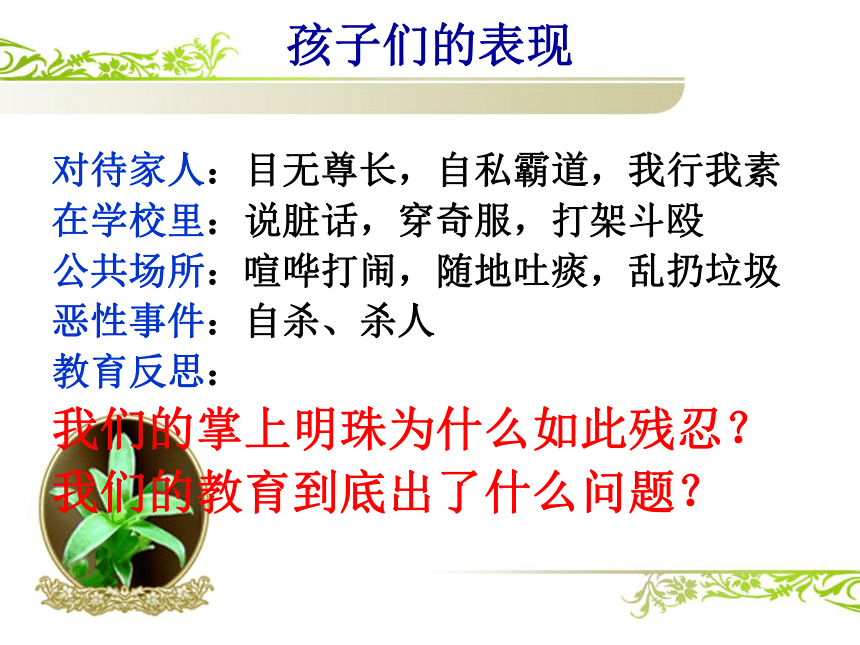 孩子们的表现

对待家人：目无尊长，自私霸道，我行我素
在学校里：说脏话，穿奇服，打架斗殴
公共场所：喧哗打闹，随地吐痰，乱扔垃圾
恶性事件：自杀、杀人
教育反思：

我们的掌上明珠为什么如此残忍？
我们的教育到底出了什么问题？